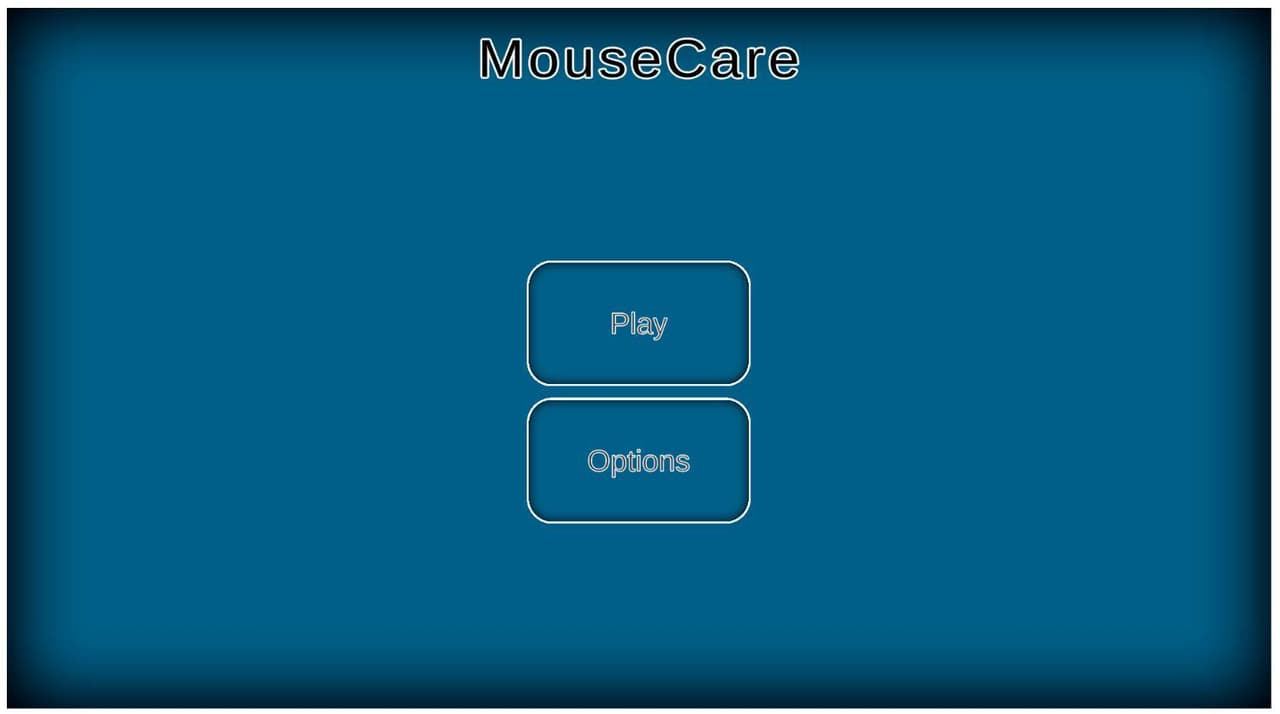 MouseCare

Play

Options